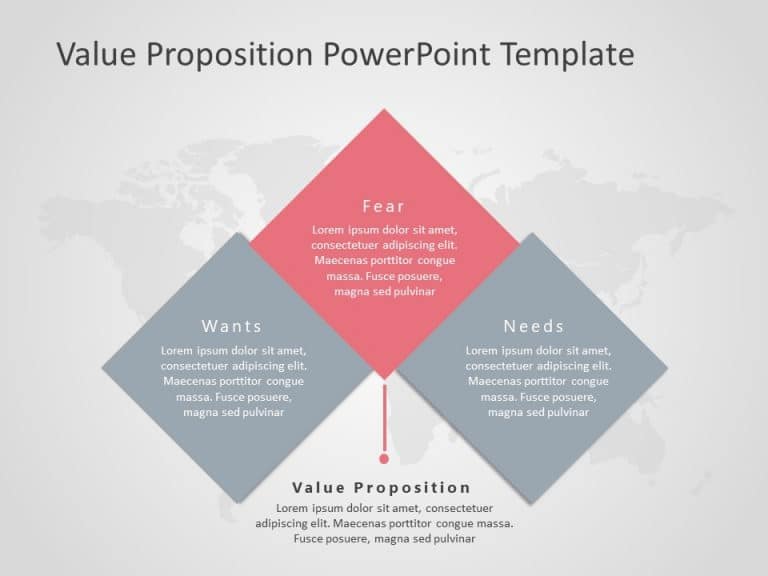 Value Proposition PowerPoint Template

Fear
Lorem ipsum dolor sit amet, consectetuer adipiscing elit. Maecenas porttitor congue massa. Fusce posuere, magna sed pulvinar

Wants
Lorem ipsum dolor sit amet, consectetuer adipiscing elit. Maecenas porttitor congue massa. Fusce posuere, magna sed pulvinar

Needs
Lorem ipsum dolor sit amet, consectetuer adipiscing elit. Maecenas porttitor congue massa. Fusce posuere, magna sed pulvinar

Value Proposition
Lorem ipsum dolor sit amet, consectetuer adipiscing elit. Maecenas porttitor congue massa. Fusce posuere, magna sed pulvinar